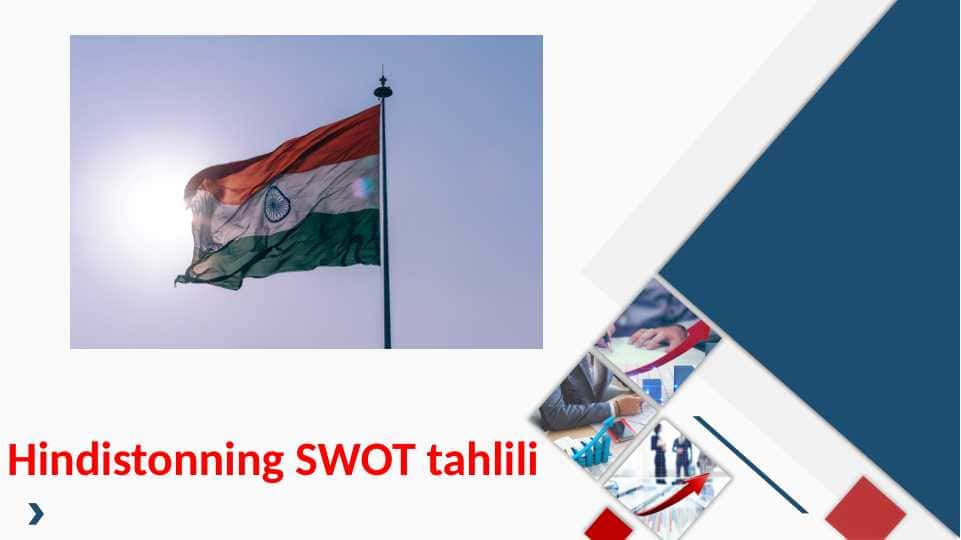 Hindistonning SWOT tahlili